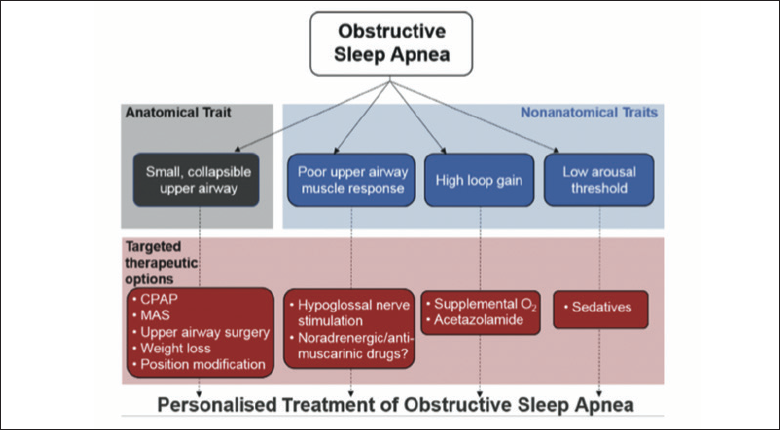 Obstructive Sleep Apnea

Anatomical Trait

Nonanatomical Traits

Small, collapsible upper airway

Poor upper airway muscle response

High loop gain

Low arousal threshold

Targeted therapeutic options

• CPAP
• MAS
• Upper airway surgery
• Weight loss
• Position modification

• Hypoglossal nerve stimulation
• Noradrenergic/anti-muscarinic drugs?

• Supplemental $O_2$
• Acetazolamide

• Sedatives

Personalised Treatment of Obstructive Sleep Apnea